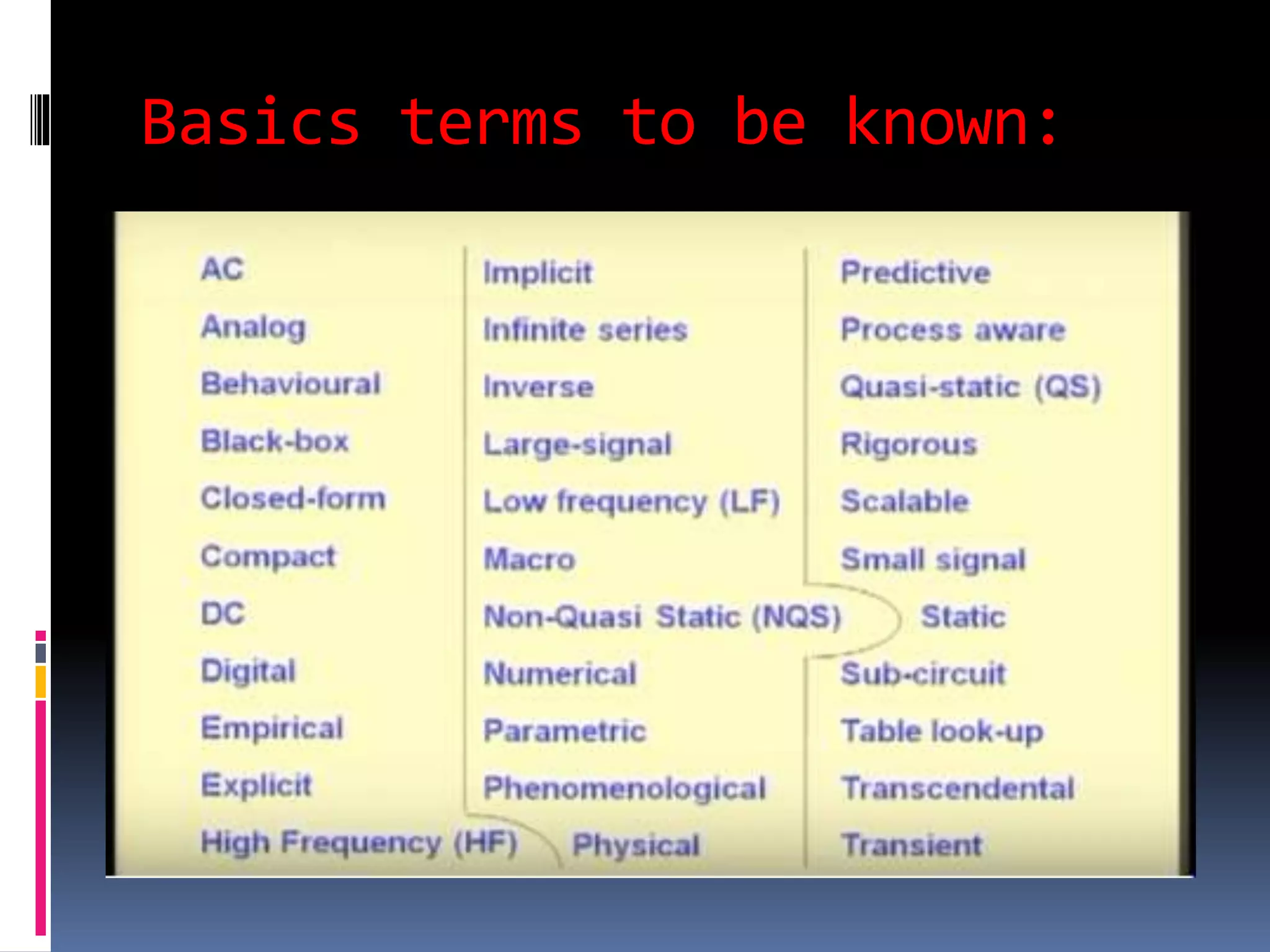 Basics terms to be known:

AC
Analog
Behavioural
Black-box
Closed-form
Compact
DC
Digital
Empirical
Explicit
High Frequency (HF)

Implicit
Infinite series
Inverse
Large-signal
Low frequency (LF)
Macro
Non-Quasi Static (NQS)
Numerical
Parametric
Phenomenological
Physical

Predictive
Process aware
Quasi-static (QS)
Rigorous
Scalable
Small signal
Static
Sub-circuit
Table look-up
Transcendental
Transient